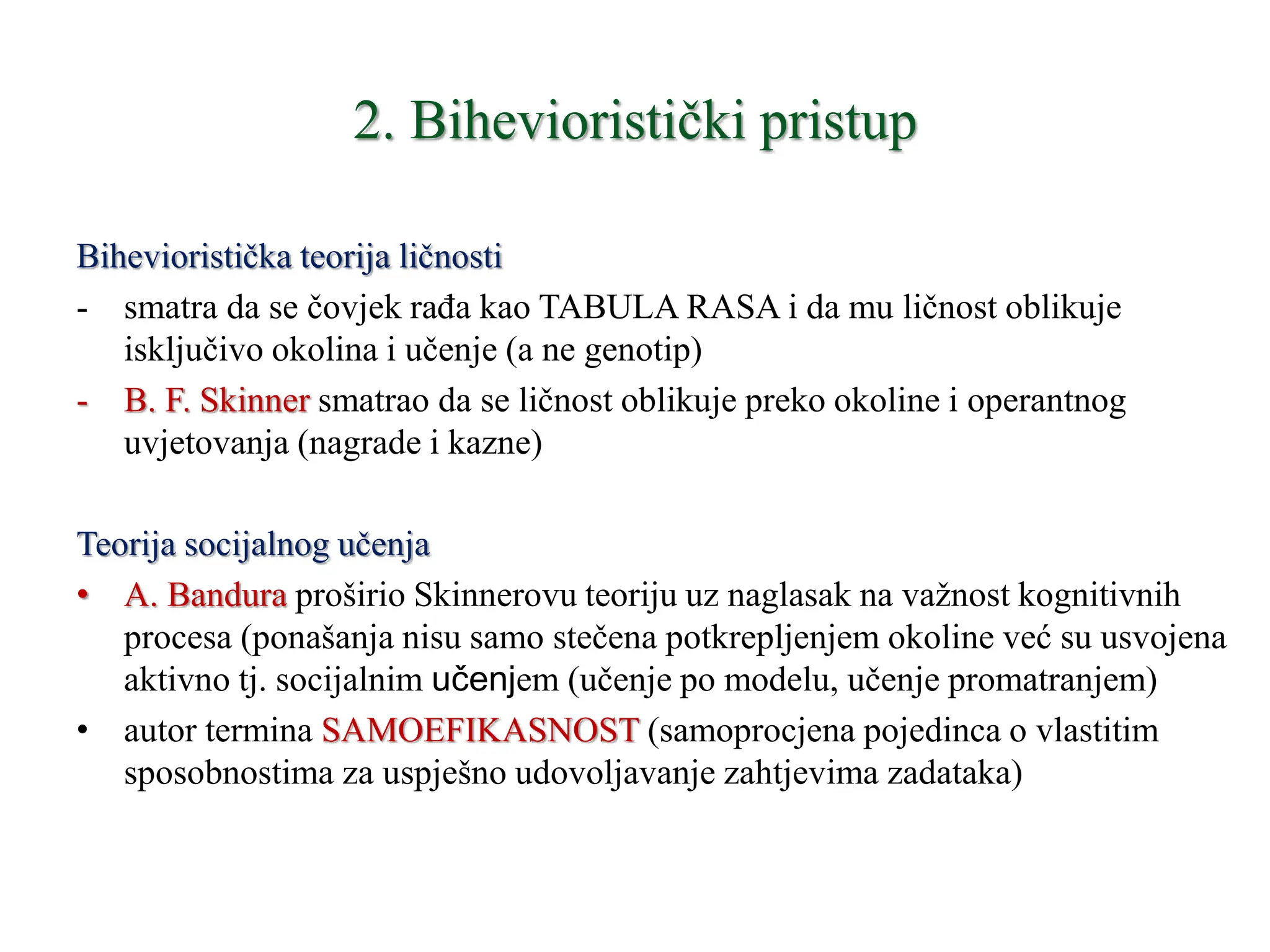 2. Bihevioristički pristup

Bihevioristička teorija ličnosti
- smatra da se čovjek rađa kao TABULA RASA i da mu ličnost oblikuje isključivo okolina i učenje (a ne genotip)
- B. F. Skinner smatrao da se ličnost oblikuje preko okoline i operantnog uvjetovanja (nagrade i kazne)

Teorija socijalnog učenja
• A. Bandura proširio Skinnerovu teoriju uz naglasak na važnost kognitivnih procesa (ponašanja nisu samo stečena potkrepljenjem okoline već su usvojena aktivno tj. socijalnim učenjem (učenje po modelu, učenje promatranjem)
• autor termina SAMOEFIKASNOST (samoprocjena pojedinca o vlastitim sposobnostima za uspješno udovoljavanje zahtjevima zadataka)